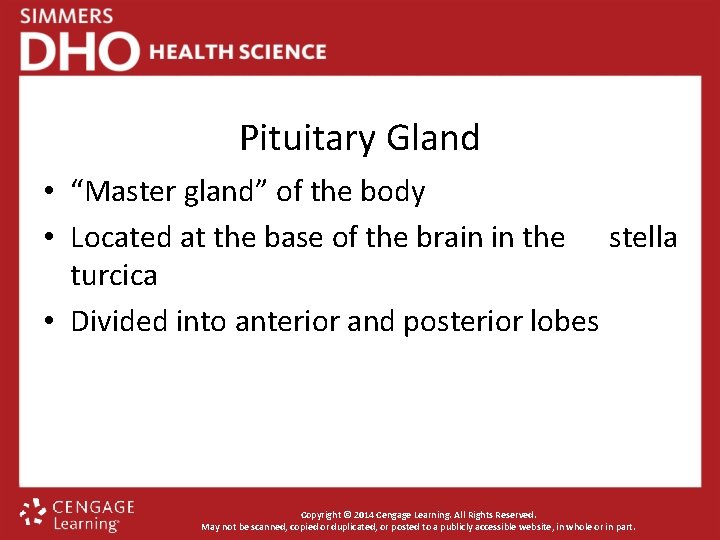 SIMMERS
DHO HEALTH SCIENCE

Pituitary Gland

• “Master gland” of the body
• Located at the base of the brain in the stella turcica
• Divided into anterior and posterior lobes

CENGAGE Learning

Copyright © 2014 Cengage Learning. All Rights Reserved.
May not be scanned, copied or duplicated, or posted to a publicly accessible website, in whole or in part.